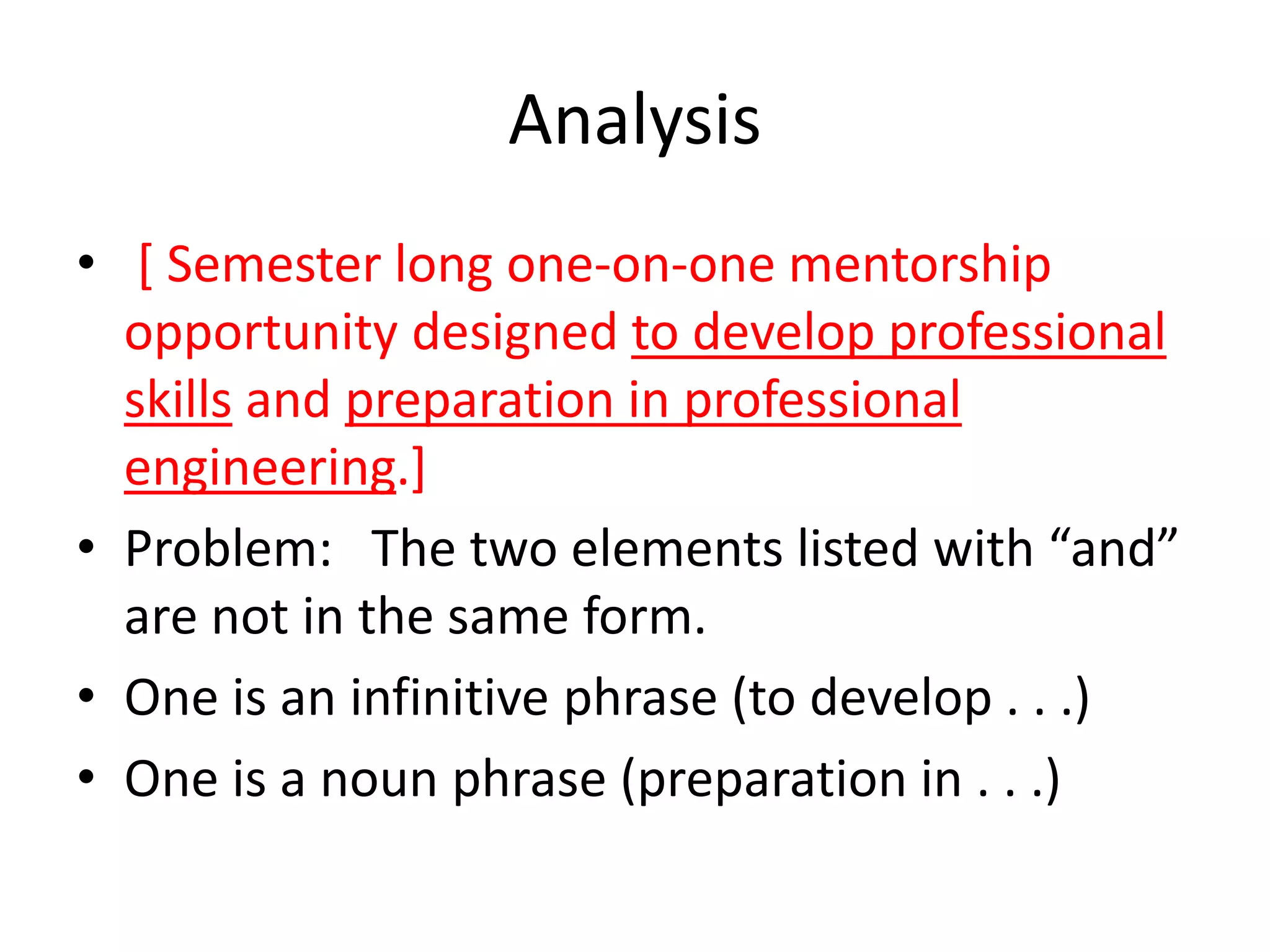 Analysis

• [ Semester long one-on-one mentorship opportunity designed to develop professional skills and preparation in professional engineering.]
• Problem: The two elements listed with “and” are not in the same form.
• One is an infinitive phrase (to develop . . .)
• One is a noun phrase (preparation in . . .)